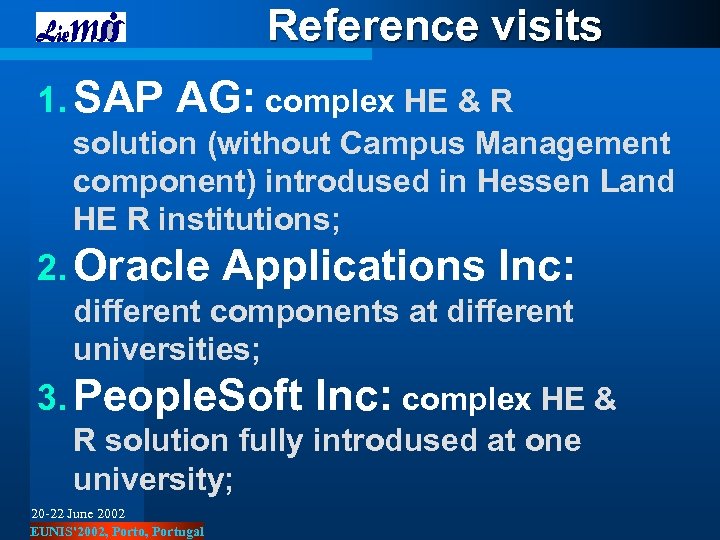 LieMIS

Reference visits

1. SAP AG: complex HE & R solution (without Campus Management component) introdused in Hessen Land HE R institutions;

2. Oracle Applications Inc: different components at different universities;

3. PeopleSoft Inc: complex HE & R solution fully introdused at one university;

20-22 June 2002
EUNIS'2002, Porto, Portugal